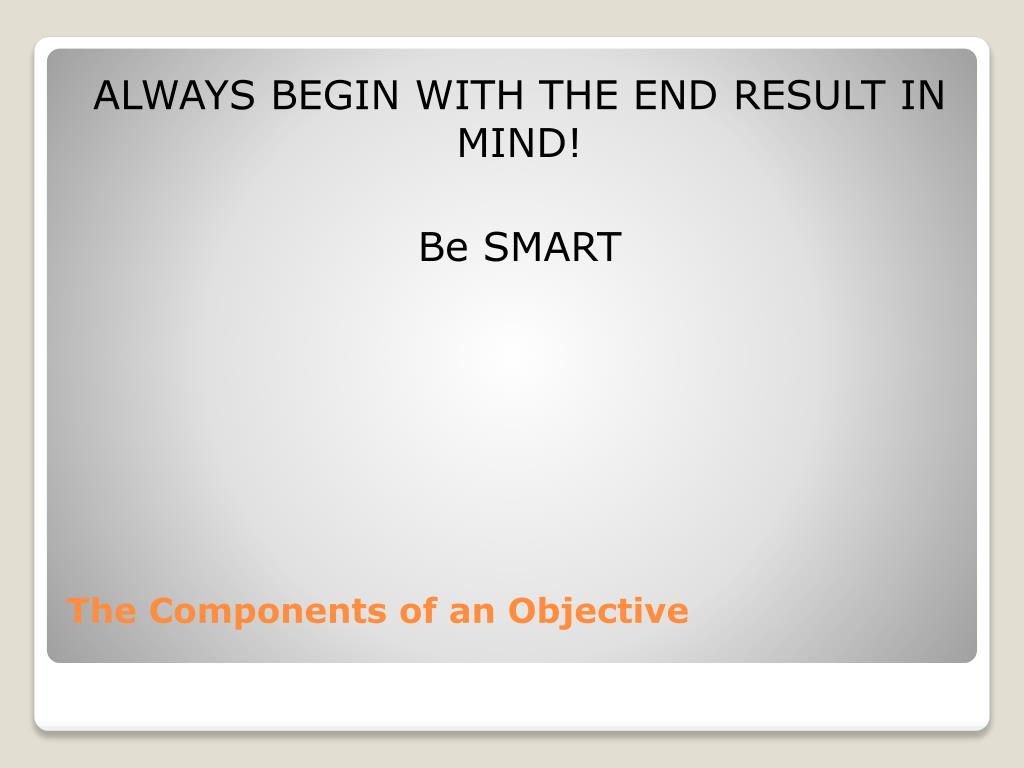 ALWAYS BEGIN WITH THE END RESULT IN MIND!

Be SMART

The Components of an Objective